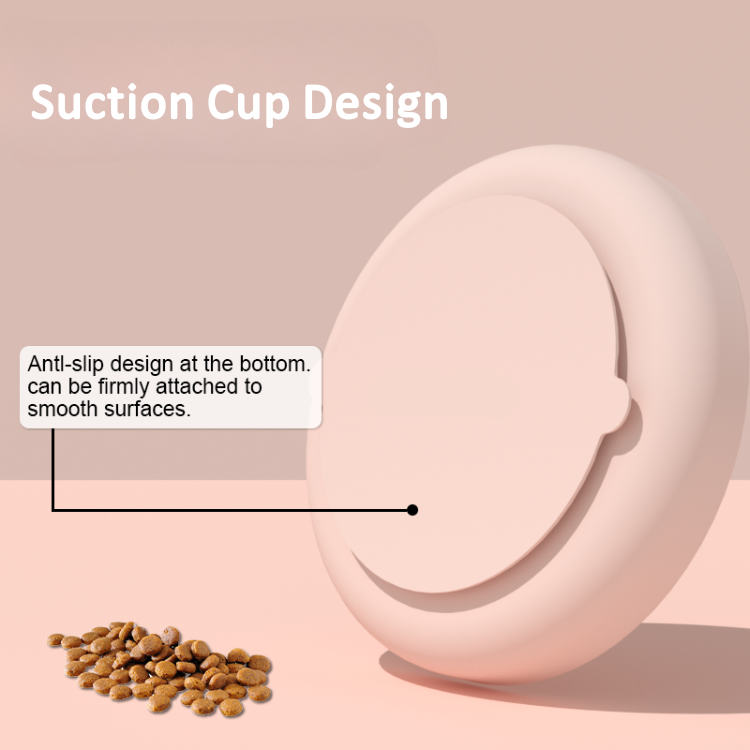 Suction Cup Design

Antl-slip design at the bottom. can be firmly attached to smooth surfaces.